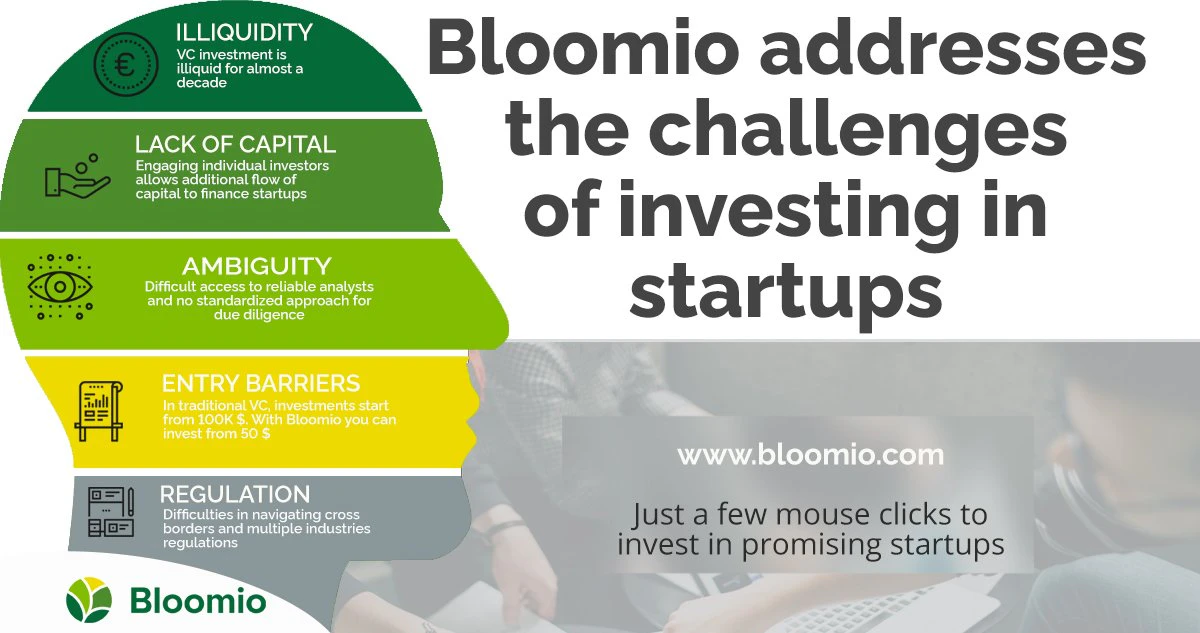 ILLIQUIDITY
VC investment is illiquid for almost a decade

LACK OF CAPITAL
Engaging individual investors allows additional flow of capital to finance startups

AMBIGUITY
Difficult access to reliable analysts and no standardized approach for due diligence

ENTRY BARRIERS
In traditional VC, investments start from 100K $. With Bloomio you can invest from 50 $

REGULATION
Difficulties in navigating cross borders and multiple industries regulations

Bloomio

Bloomio addresses the challenges of investing in startups

www.bloomio.com

Just a few mouse clicks to invest in promising startups